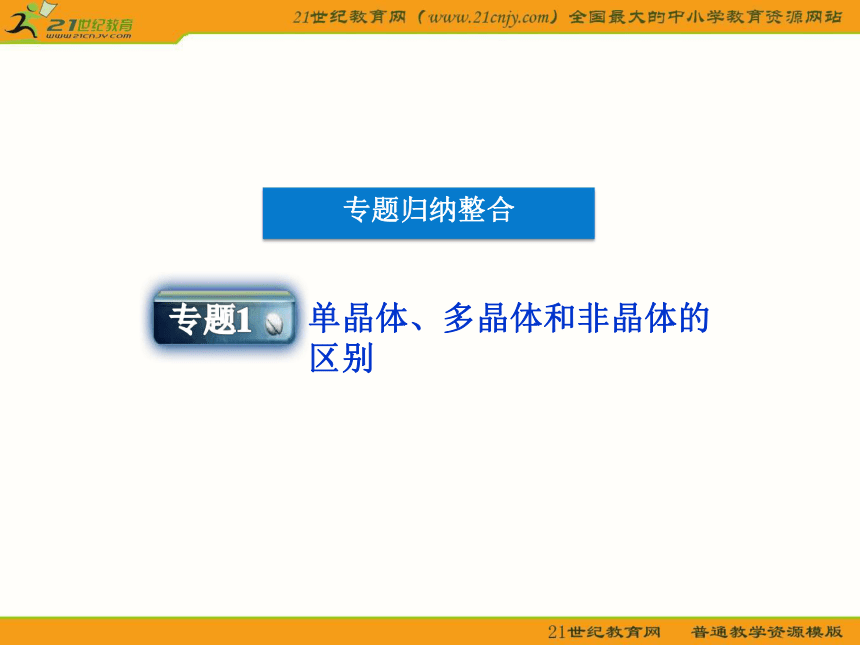 21世纪教育
www.21cnjy.com

21世纪教育网（www.21cnjy.com）全国最大的中小学教育资源网站

专题归纳整合

专题1

单晶体、多晶体和非晶体的区别

21世纪教育网　普通教学资源模版